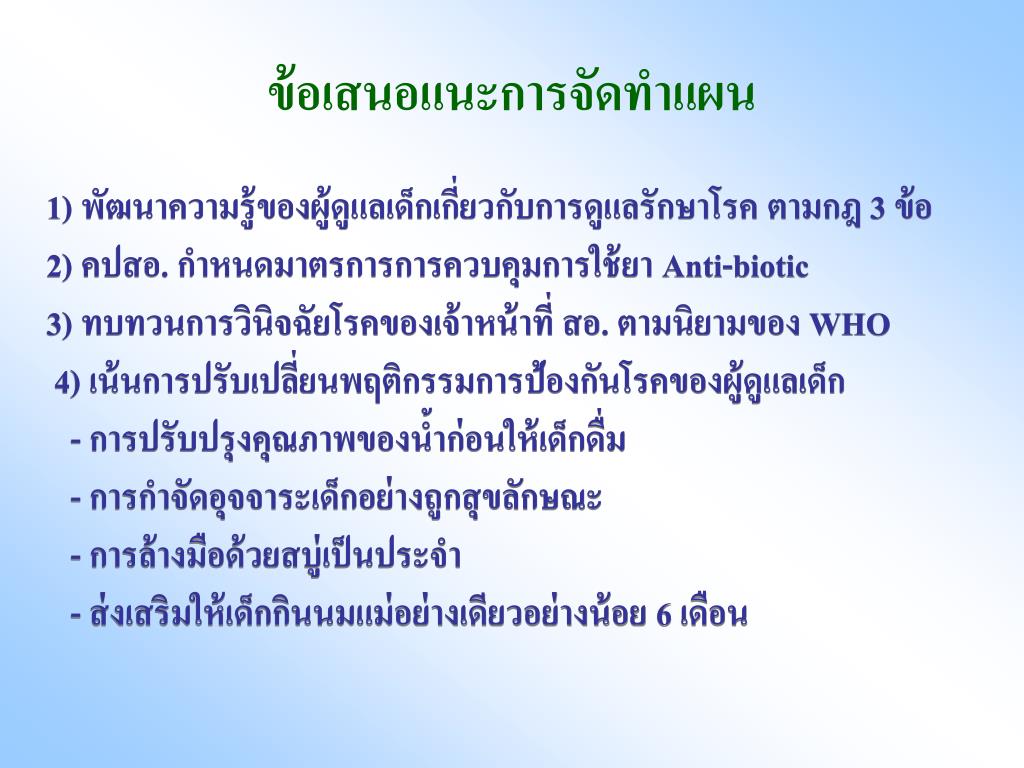 ข้อเสนอแนะการจัดทำแผน

1) พัฒนาความรู้ของผู้ดูแลเด็กเกี่ยวกับการดูแลรักษาโรค ตามกฎ 3 ข้อ

2) คปสอ. กำหนดมาตรการการควบคุมการใช้ยา Anti-biotic

3) ทบทวนการวินิจฉัยโรคของเจ้าหน้าที่ สอ. ตามนิยามของ WHO

4) เน้นการปรับเปลี่ยนพฤติกรรมการป้องกันโรคของผู้ดูแลเด็ก

- การปรับปรุงคุณภาพของน้ำก่อนให้เด็กดื่ม

- การกำจัดอุจจาระเด็กอย่างถูกสุขลักษณะ

- การล้างมือด้วยสบู่เป็นประจำ

- ส่งเสริมให้เด็กกินนมแม่อย่างเดียวอย่างน้อย 6 เดือน